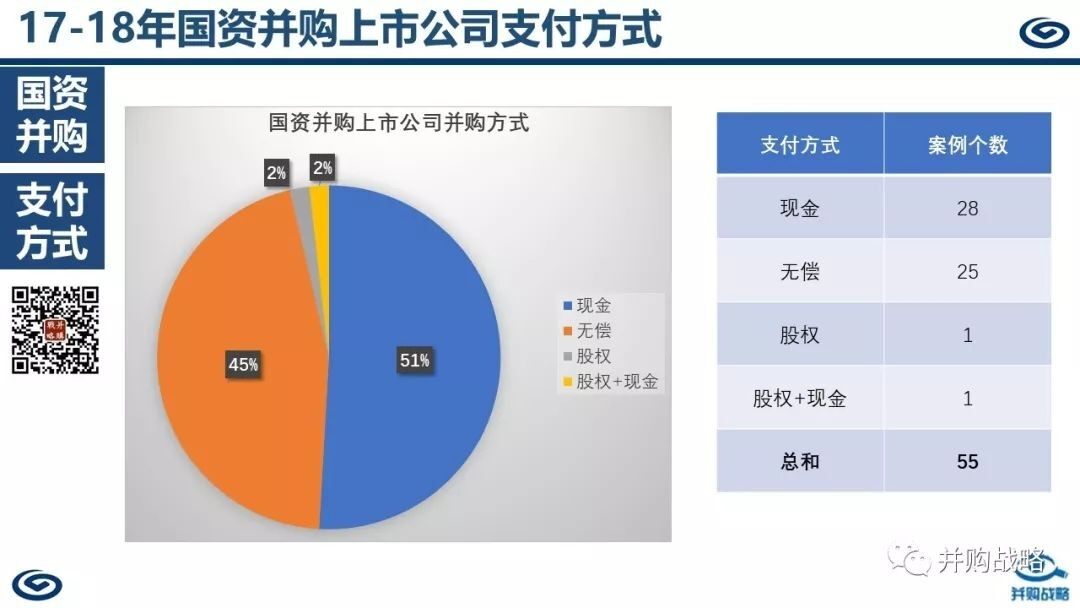 17-18年国资并购上市公司支付方式

国资并购

支付方式

国资并购上市公司并购方式

2%

2%

45%

51%

现金
无偿
股权
股权+现金

| 支付方式 | 案例个数 |
|---|---|
| 现金 | 28 |
| 无偿 | 25 |
| 股权 | 1 |
| 股权+现金 | 1 |
| 总和 | 55 |

并购战略

并购战略